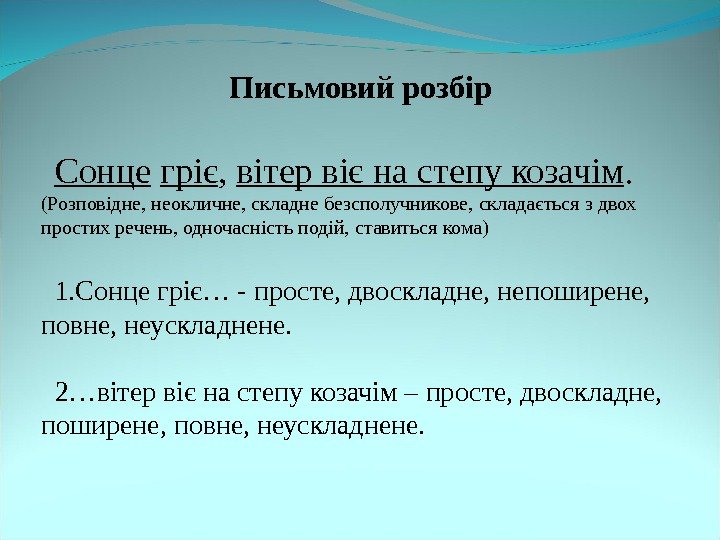 Письмовий розбір

Сонце гріє, вітер віє на степу козачім.
(Розповідне, неокличне, складне безсполучникове, складається з двох простих речень, одночасність подій, ставиться кома)

1.Сонце гріє… - просте, двоскладне, непоширене, повне, неускладнене.

2…вітер віє на степу козачім – просте, двоскладне, поширене, повне, неускладнене.